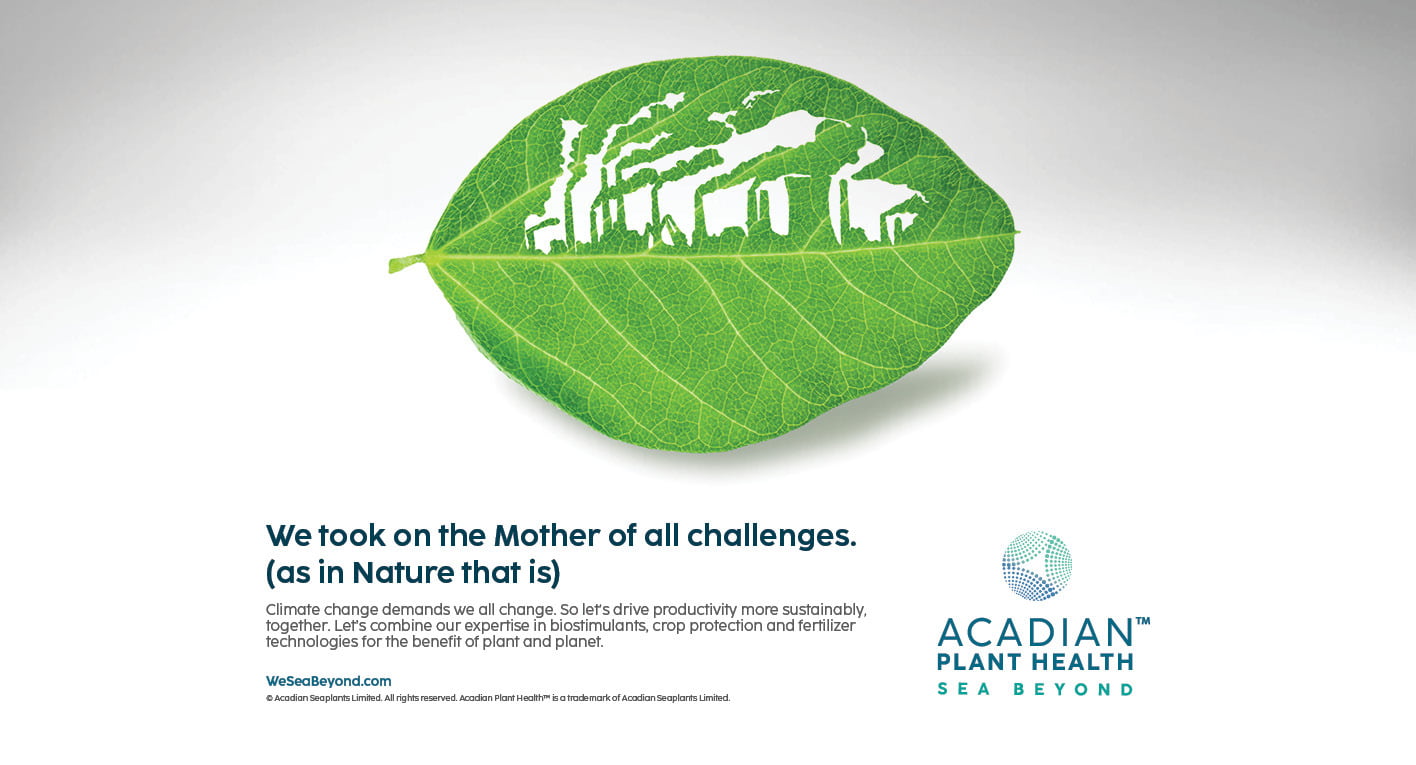 We took on the Mother of all challenges. (as in Nature that is)

Climate change demands we all change. So let's drive productivity more sustainably, together. Let's combine our expertise in biostimulants, crop protection and fertilizer technologies for the benefit of plant and planet.

WeSeaBeyond.com

© Acadian Seaplants Limited. All rights reserved. Acadian Plant Health™ is a trademark of Acadian Seaplants Limited.

ACADIAN™
PLANT HEALTH
SEA BEYOND